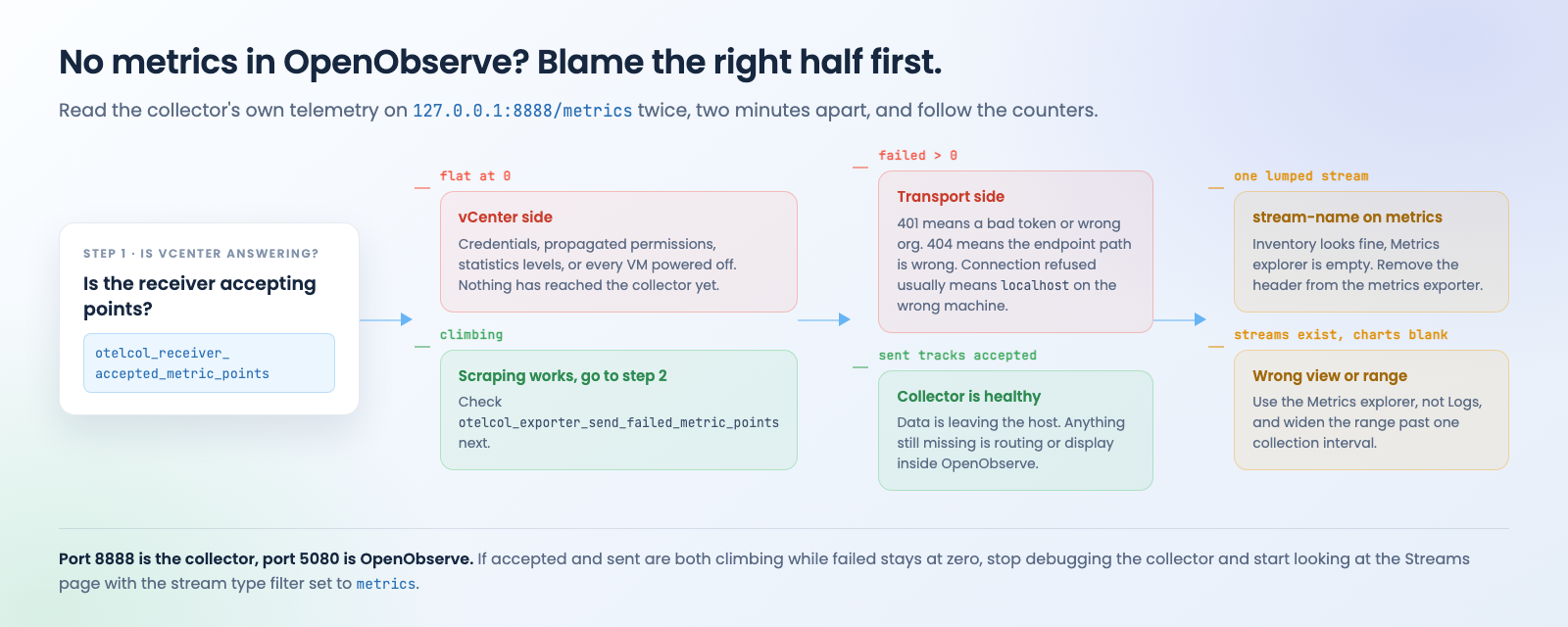 No metrics in OpenObserve? Blame the right half first.

Read the collector's own telemetry on 127.0.0.1:8888/metrics twice, two minutes apart, and follow the counters.

STEP 1 · IS VCENTER ANSWERING?

Is the receiver accepting points?

otelcol_receiver_accepted_metric_points

flat at 0

vCenter side

Credentials, propagated permissions, statistics levels, or every VM powered off. Nothing has reached the collector yet.

climbing

Scraping works, go to step 2

Check otelcol_exporter_send_failed_metric_points next.

failed > 0

Transport side

401 means a bad token or wrong org. 404 means the endpoint path is wrong. Connection refused usually means localhost on the wrong machine.

sent tracks accepted

Collector is healthy

Data is leaving the host. Anything still missing is routing or display inside OpenObserve.

one lumped stream

stream-name on metrics

Inventory looks fine, Metrics explorer is empty. Remove the header from the metrics exporter.

streams exist, charts blank

Wrong view or range

Use the Metrics explorer, not Logs, and widen the range past one collection interval.

Port 8888 is the collector, port 5080 is OpenObserve. If accepted and sent are both climbing while failed stays at zero, stop debugging the collector and start looking at the Streams page with the stream type filter set to metrics.